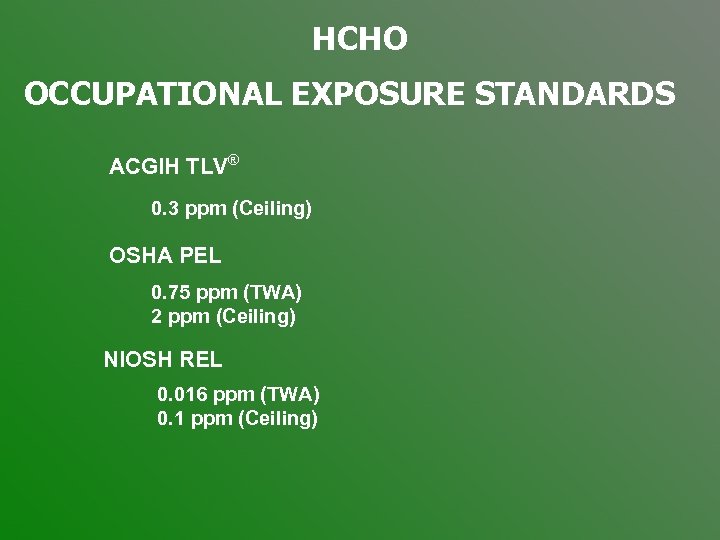 HCHO

OCCUPATIONAL EXPOSURE STANDARDS

ACGIH TLV®

0.3 ppm (Ceiling)

OSHA PEL

0.75 ppm (TWA)
2 ppm (Ceiling)

NIOSH REL

0.016 ppm (TWA)
0.1 ppm (Ceiling)